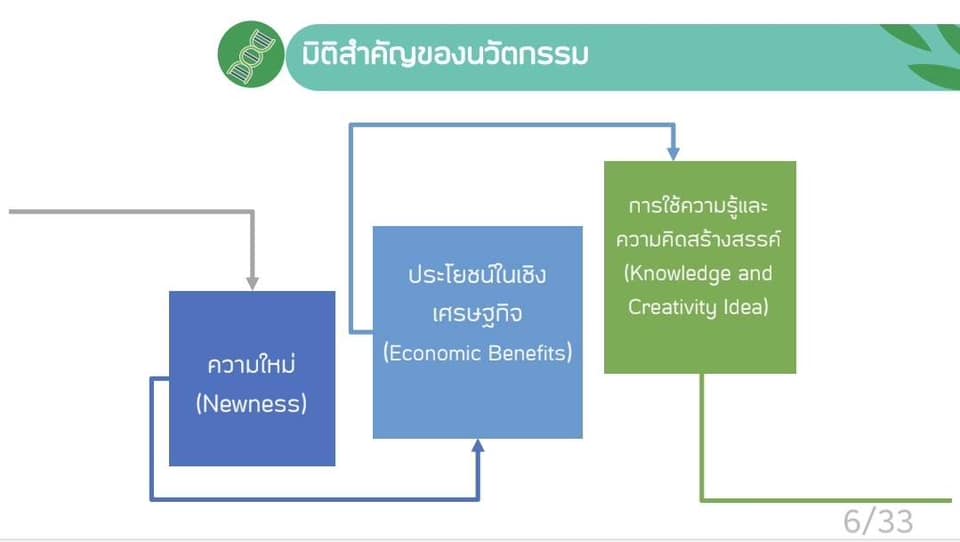 มิติสำคัญของนวัตกรรม

ความใหม่ (Newness)

ประโยชน์ในเชิงเศรษฐกิจ (Economic Benefits)

การใช้ความรู้และความคิดสร้างสรรค์ (Knowledge and Creativity Idea)

6/33